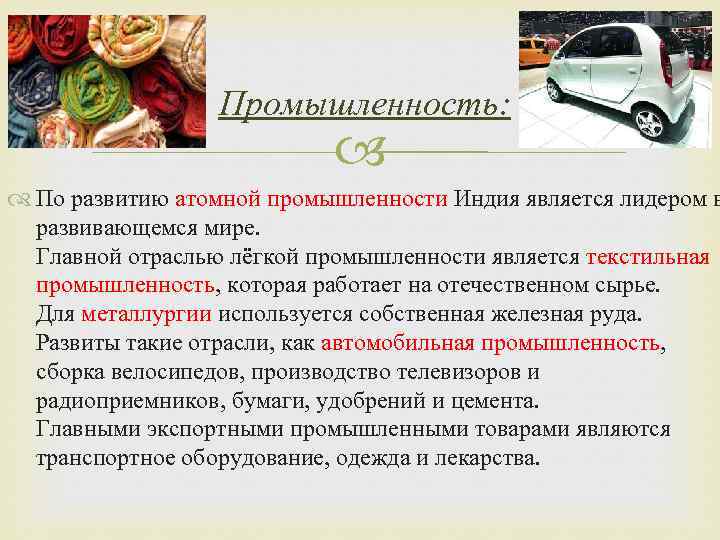 Промышленность:

По развитию атомной промышленности Индия является лидером в развивающемся мире.
Главной отраслью лёгкой промышленности является текстильная промышленность, которая работает на отечественном сырье.
Для металлургии используется собственная железная руда.
Развиты такие отрасли, как автомобильная промышленность, сборка велосипедов, производство телевизоров и радиоприемников, бумаги, удобрений и цемента.
Главными экспортными промышленными товарами являются транспортное оборудование, одежда и лекарства.